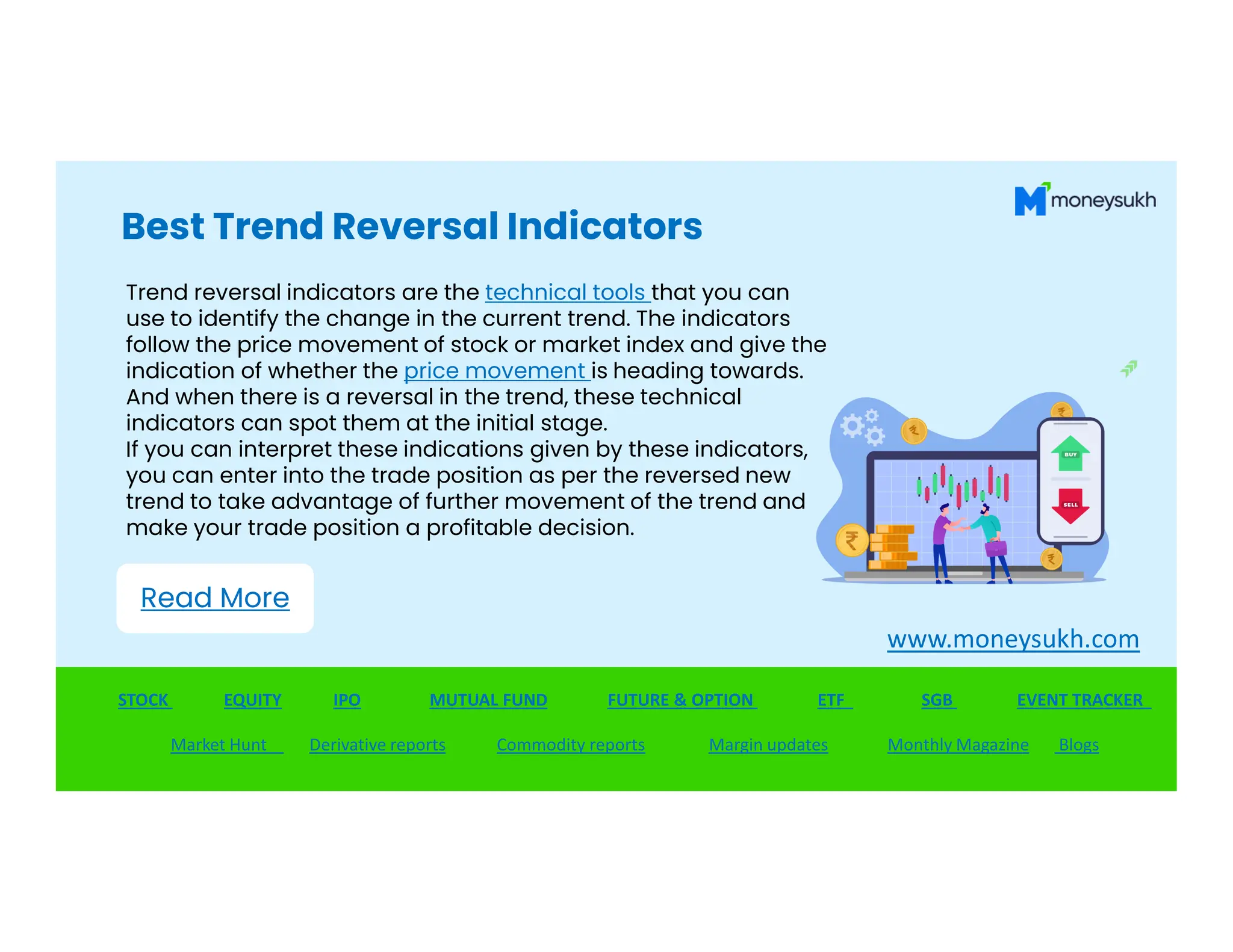 moneysukh

Best Trend Reversal Indicators

Trend reversal indicators are the technical tools that you can use to identify the change in the current trend. The indicators follow the price movement of stock or market index and give the indication of whether the price movement is heading towards. And when there is a reversal in the trend, these technical indicators can spot them at the initial stage.
If you can interpret these indications given by these indicators, you can enter into the trade position as per the reversed new trend to take advantage of further movement of the trend and make your trade position a profitable decision.

BUY

SELL

Read More

www.moneysukh.com

STOCK EQUITY IPO MUTUAL FUND FUTURE & OPTION ETF SGB EVENT TRACKER

Market Hunt Derivative reports Commodity reports Margin updates Monthly Magazine Blogs